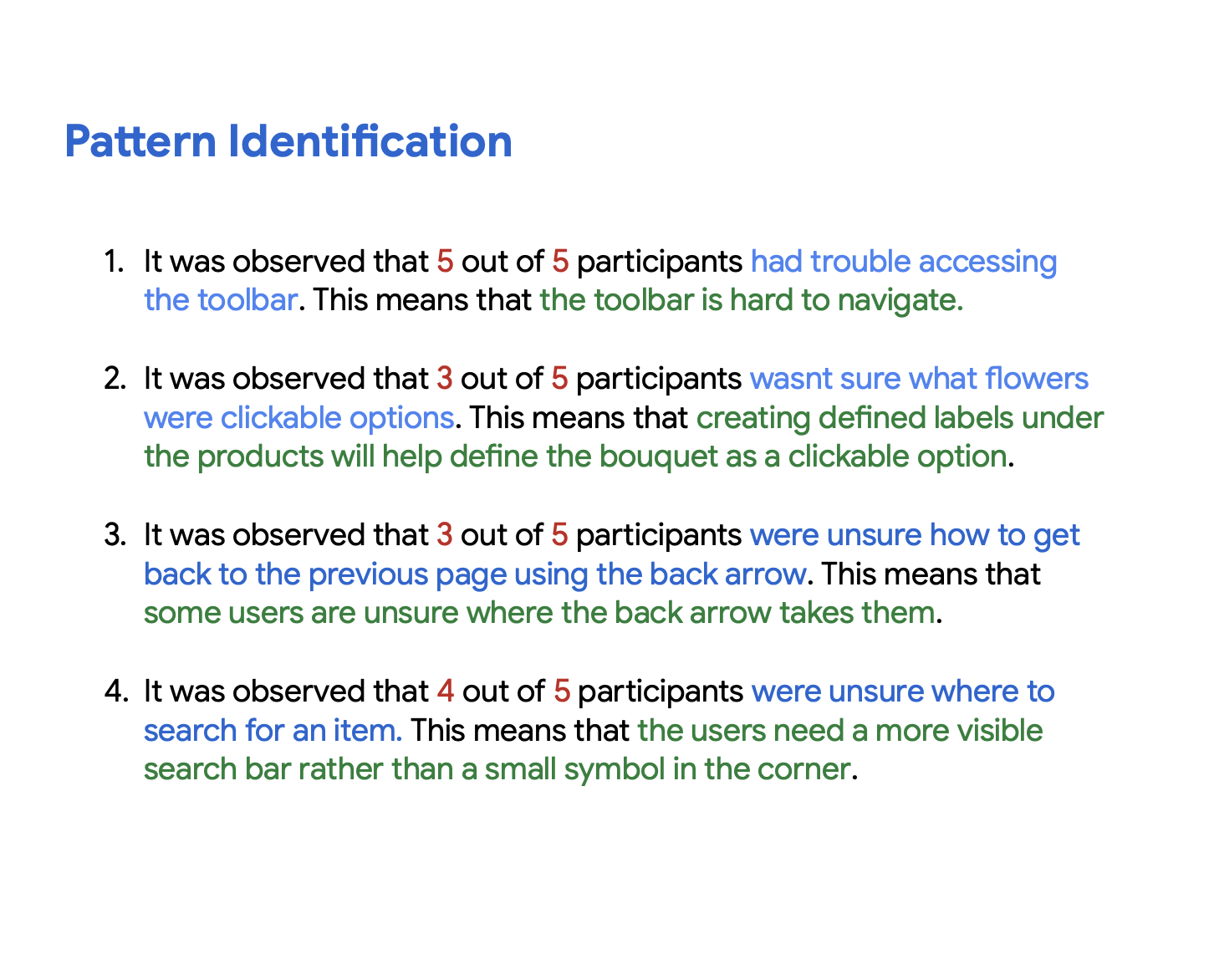 Pattern Identification

1. It was observed that 5 out of 5 participants had trouble accessing the toolbar. This means that the toolbar is hard to navigate.

2. It was observed that 3 out of 5 participants wasnt sure what flowers were clickable options. This means that creating defined labels under the products will help define the bouquet as a clickable option.

3. It was observed that 3 out of 5 participants were unsure how to get back to the previous page using the back arrow. This means that some users are unsure where the back arrow takes them.

4. It was observed that 4 out of 5 participants were unsure where to search for an item. This means that the users need a more visible search bar rather than a small symbol in the corner.